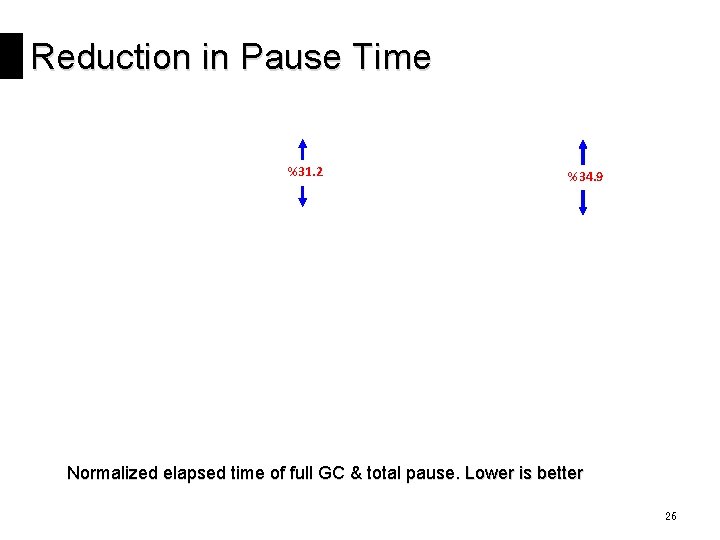 Reduction in Pause Time

%31.2

%34.9

Normalized elapsed time of full GC & total pause. Lower is better

26